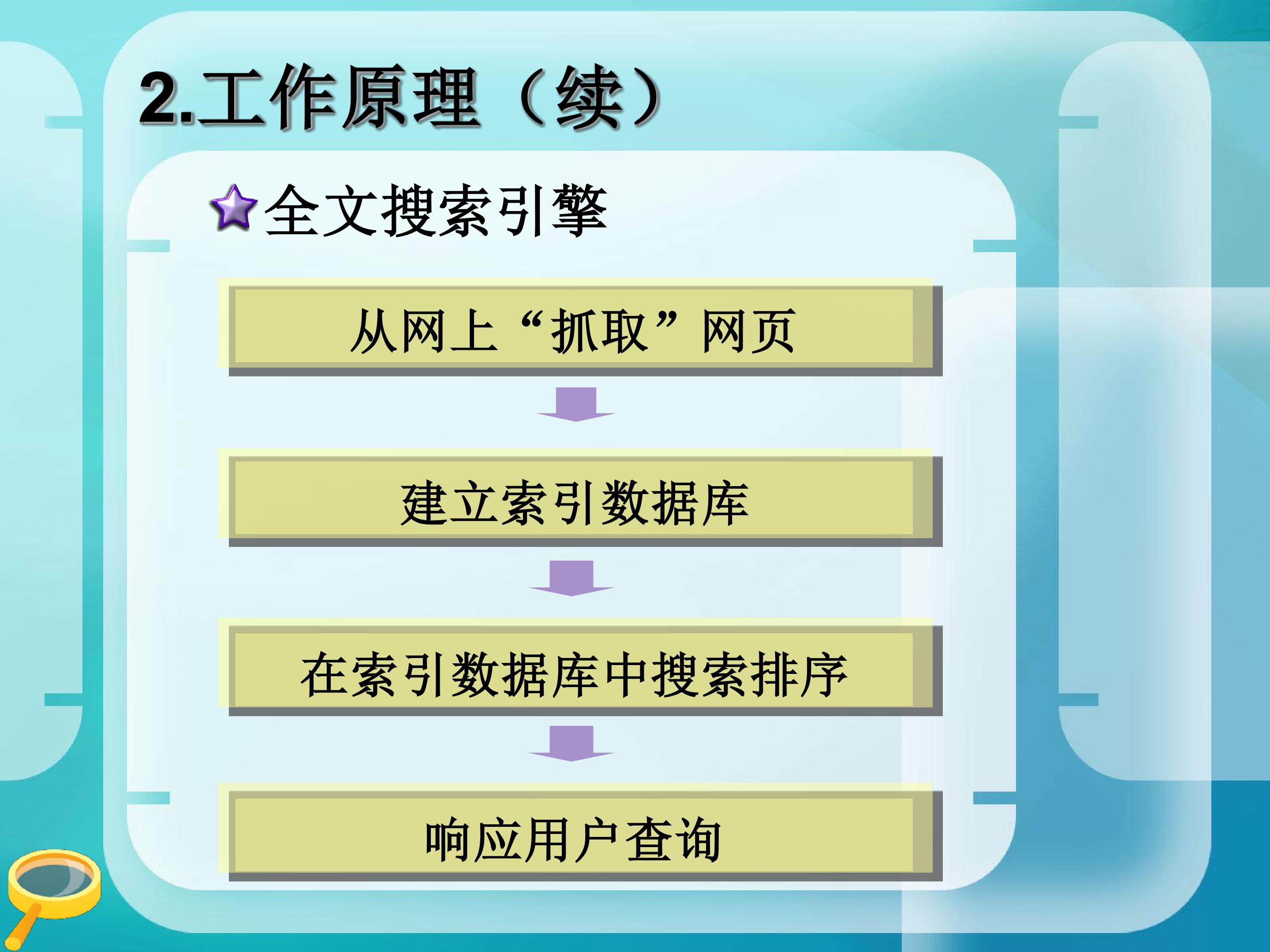 2.工作原理（续）

全文搜索引擎

从网上“抓取”网页

建立索引数据库

在索引数据库中搜索排序

响应用户查询